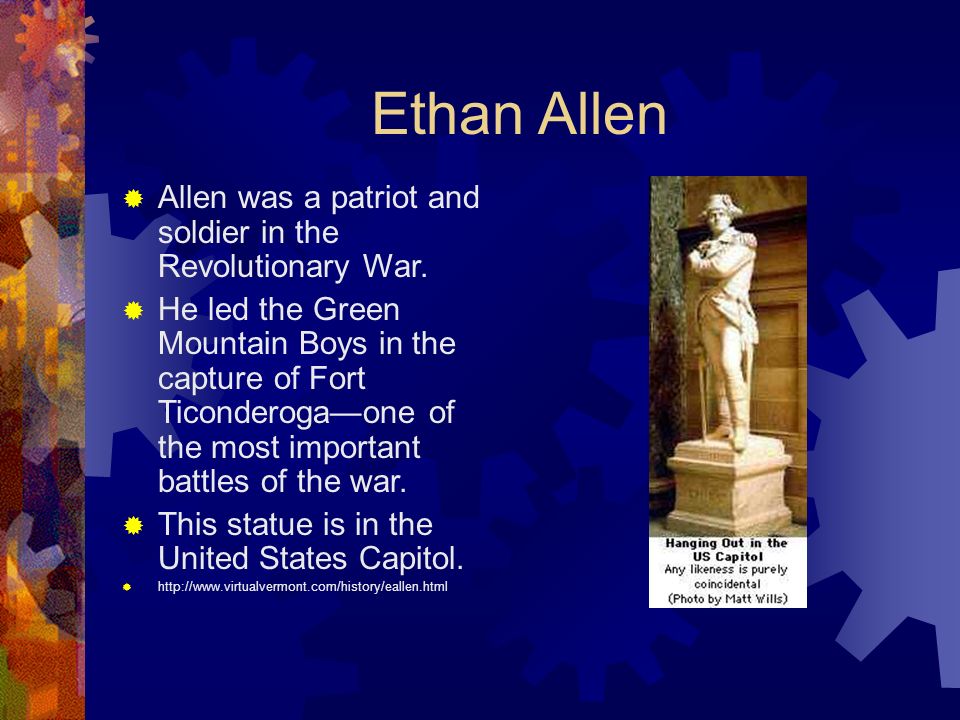 Ethan Allen

Allen was a patriot and soldier in the Revolutionary War.

He led the Green Mountain Boys in the capture of Fort Ticonderoga—one of the most important battles of the war.

This statue is in the United States Capitol.

http://www.virtualvermont.com/history/eallen.html

Hanging Out in the US Capitol
Any likeness is purely coincidental
(Photo by Matt Wills)